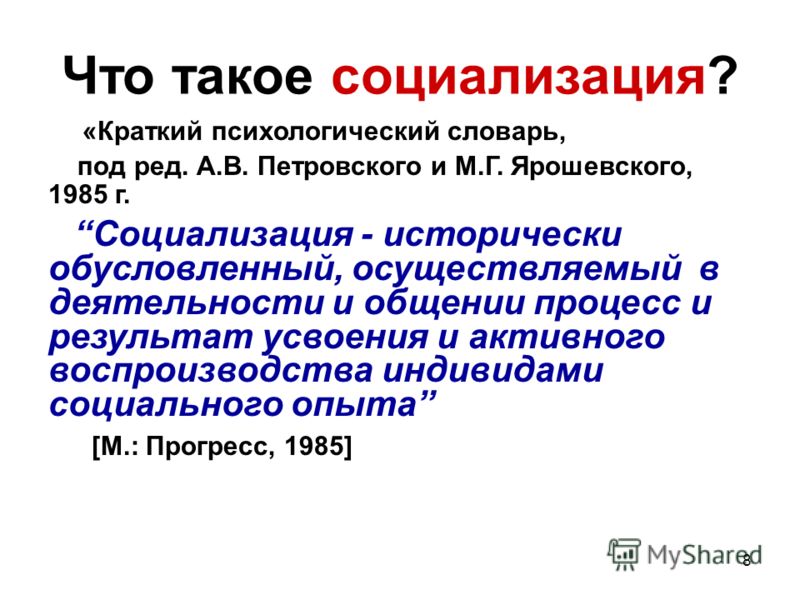 Что такое социализация?

«Краткий психологический словарь, под ред. А.В. Петровского и М.Г. Ярошевского, 1985 г.

“Социализация - исторически обусловленный, осуществляемый в деятельности и общении процесс и результат усвоения и активного воспроизводства индивидами социального опыта”

[М.: Прогресс, 1985]

MyShared

8